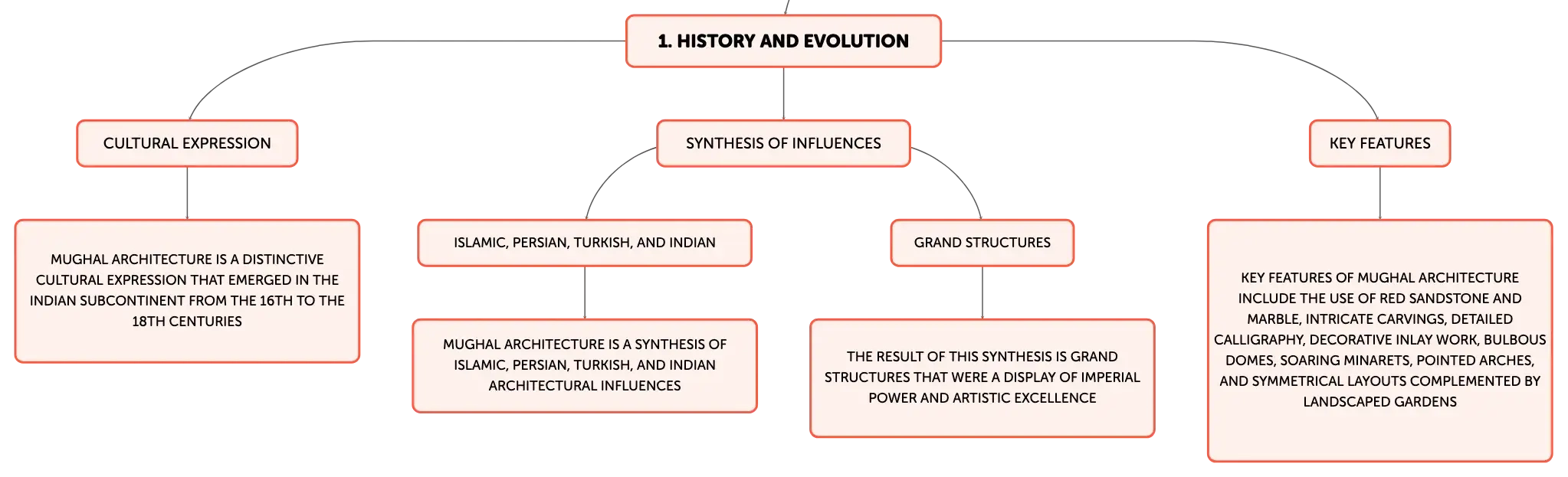 1. HISTORY AND EVOLUTION

CULTURAL EXPRESSION

MUGHAL ARCHITECTURE IS A DISTINCTIVE CULTURAL EXPRESSION THAT EMERGED IN THE INDIAN SUBCONTINENT FROM THE 16TH TO THE 18TH CENTURIES

SYNTHESIS OF INFLUENCES

ISLAMIC, PERSIAN, TURKISH, AND INDIAN

MUGHAL ARCHITECTURE IS A SYNTHESIS OF ISLAMIC, PERSIAN, TURKISH, AND INDIAN ARCHITECTURAL INFLUENCES

GRAND STRUCTURES

THE RESULT OF THIS SYNTHESIS IS GRAND STRUCTURES THAT WERE A DISPLAY OF IMPERIAL POWER AND ARTISTIC EXCELLENCE

KEY FEATURES

KEY FEATURES OF MUGHAL ARCHITECTURE INCLUDE THE USE OF RED SANDSTONE AND MARBLE, INTRICATE CARVINGS, DETAILED CALLIGRAPHY, DECORATIVE INLAY WORK, BULBOUS DOMES, SOARING MINARETS, POINTED ARCHES, AND SYMMETRICAL LAYOUTS COMPLEMENTED BY LANDSCAPED GARDENS